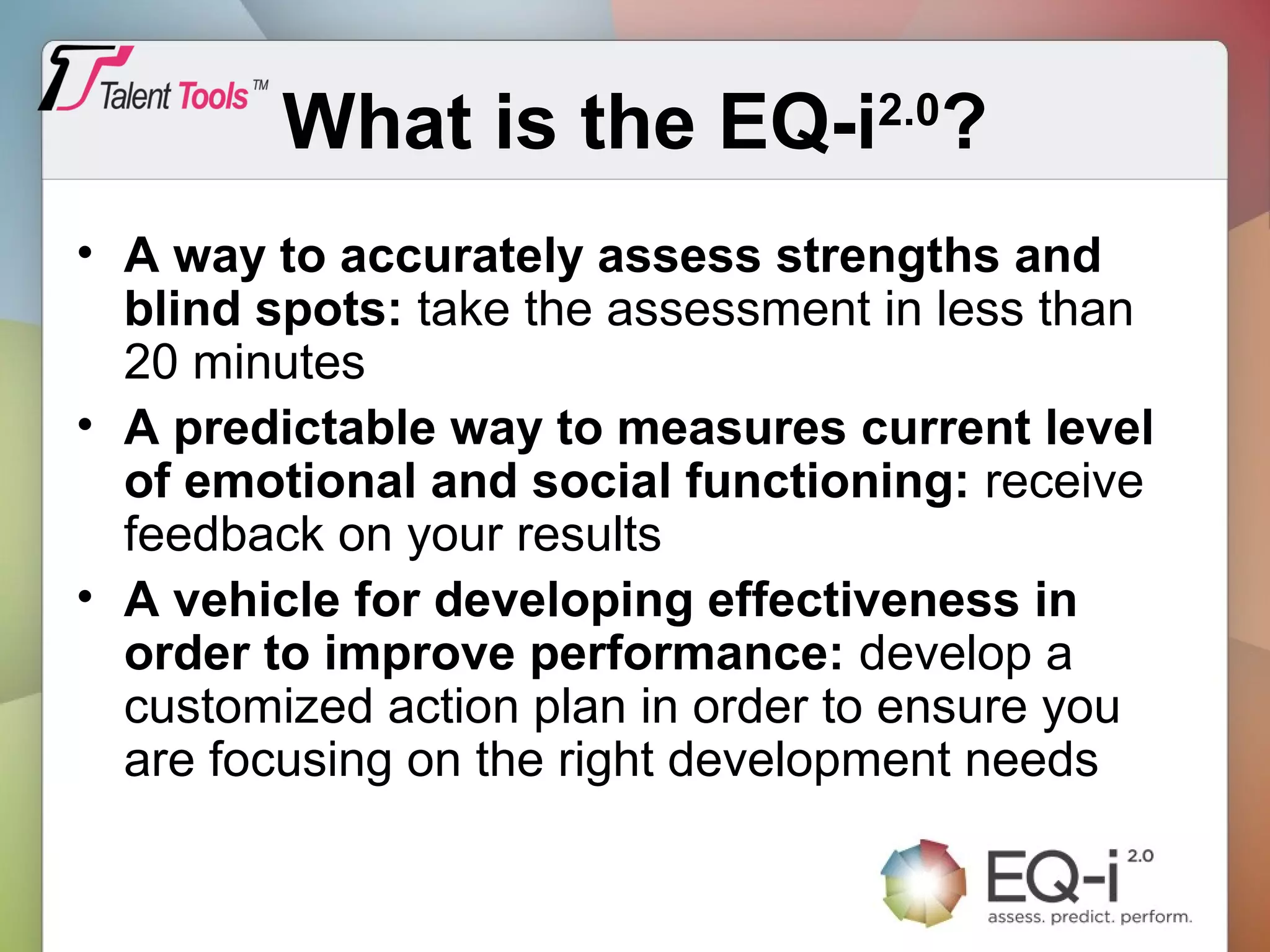 Talent Tools™

What is the EQ-i$^{2.0}$?

• A way to accurately assess strengths and blind spots: take the assessment in less than 20 minutes

• A predictable way to measures current level of emotional and social functioning: receive feedback on your results

• A vehicle for developing effectiveness in order to improve performance: develop a customized action plan in order to ensure you are focusing on the right development needs

EQ-i 2.0
assess. predict. perform.